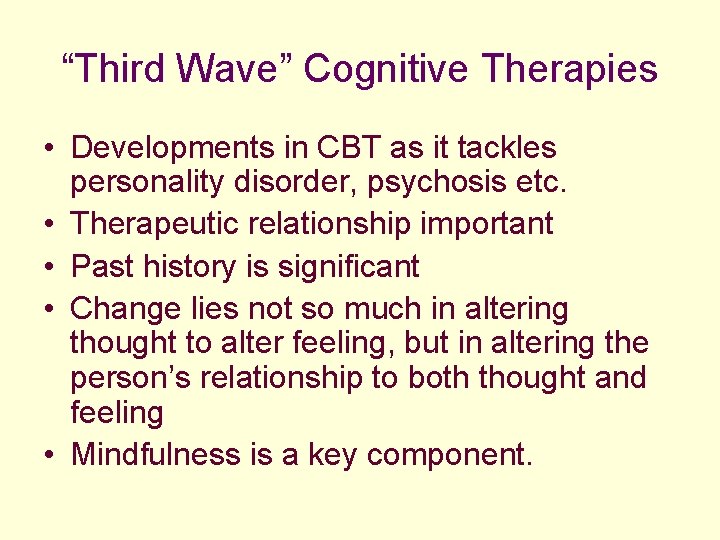 “Third Wave” Cognitive Therapies

• Developments in CBT as it tackles personality disorder, psychosis etc.
• Therapeutic relationship important
• Past history is significant
• Change lies not so much in altering thought to alter feeling, but in altering the person’s relationship to both thought and feeling
• Mindfulness is a key component.